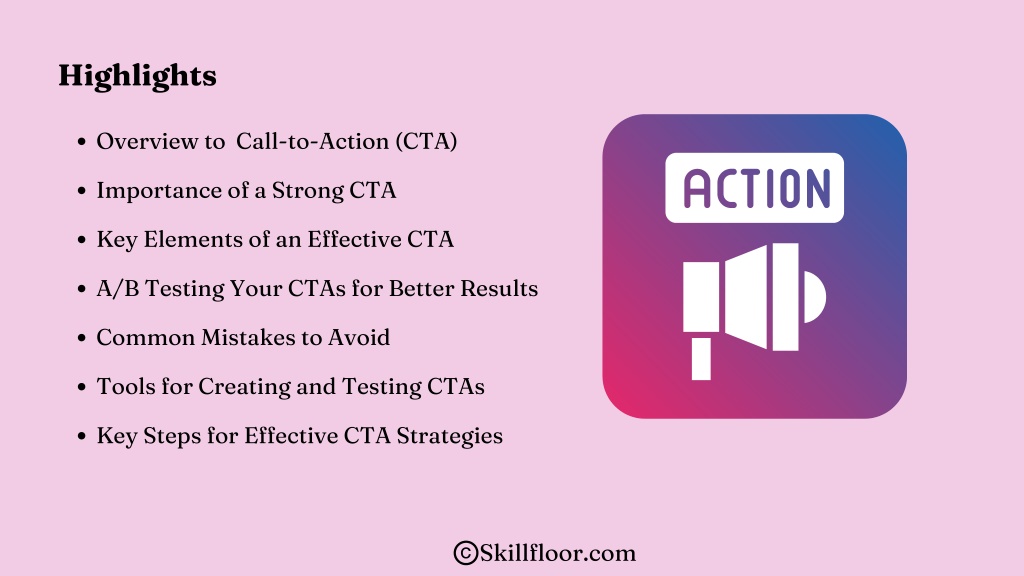 Highlights

- Overview to  Call-to-Action (CTA)
- Importance of a Strong CTA
- Key Elements of an Effective CTA
- A/B Testing Your CTAs for Better Results
- Common Mistakes to Avoid
- Tools for Creating and Testing CTAs
- Key Steps for Effective CTA Strategies

ACTION

©Skillfloor.com